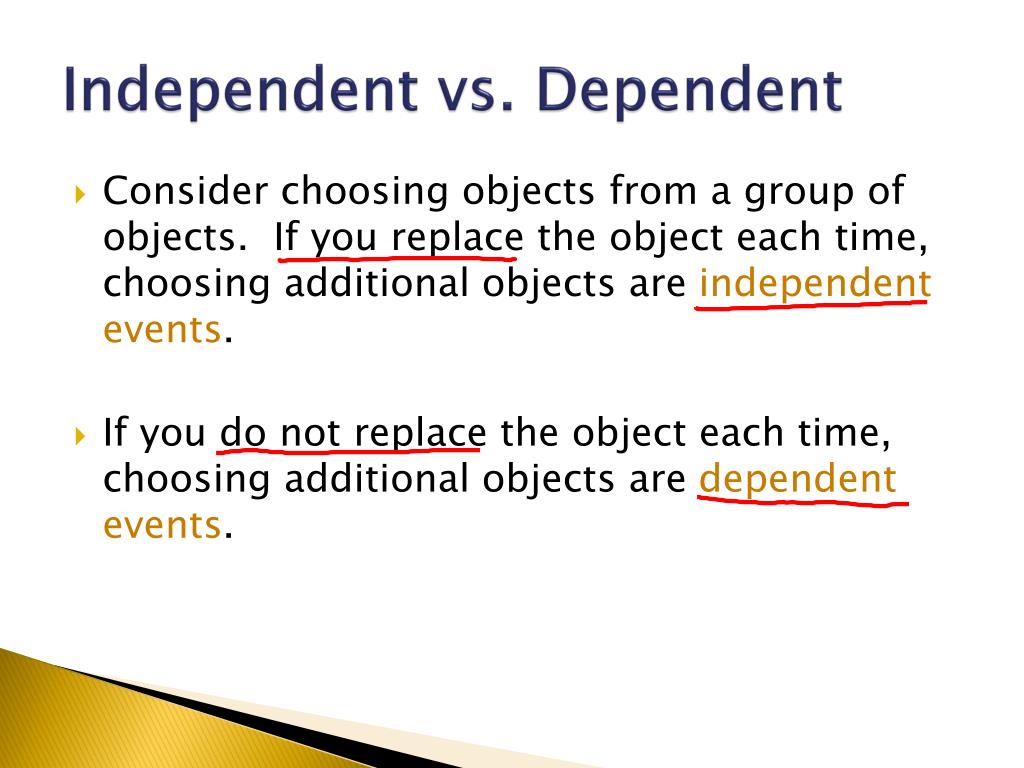 Independent vs. Dependent

Consider choosing objects from a group of objects. If you replace the object each time, choosing additional objects are independent events.

If you do not replace the object each time, choosing additional objects are dependent events.